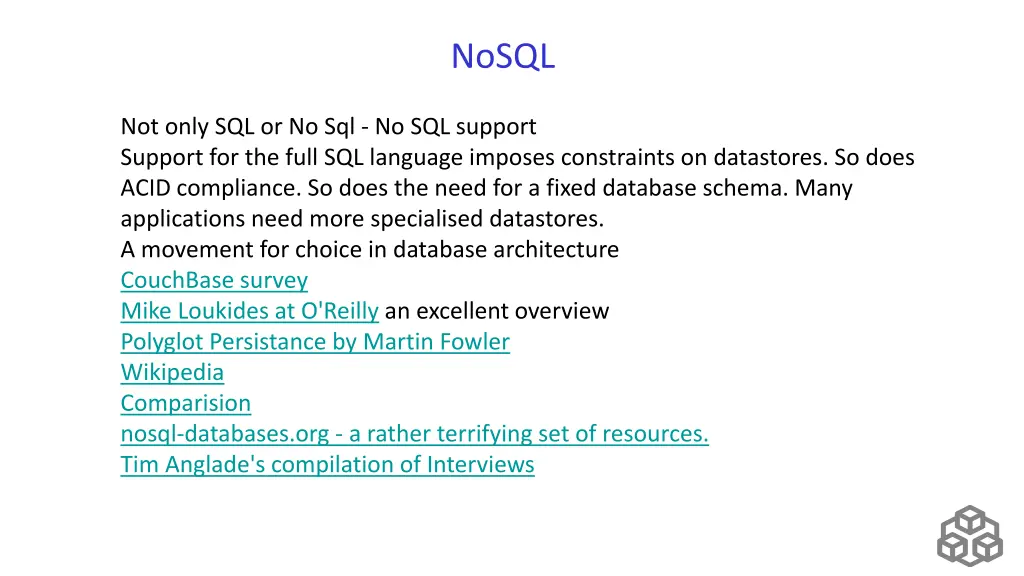 NoSQL

Not only SQL or No Sql - No SQL support
Support for the full SQL language imposes constraints on datastores. So does ACID compliance. So does the need for a fixed database schema. Many applications need more specialised datastores.
A movement for choice in database architecture
CouchBase survey
Mike Loukides at O'Reilly an excellent overview
Polyglot Persistance by Martin Fowler
Wikipedia
Comparision
nosql-databases.org - a rather terrifying set of resources.
Tim Anglade's compilation of Interviews